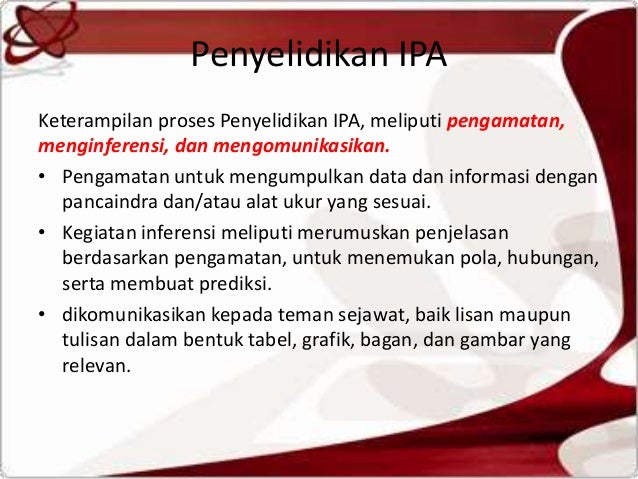 Penyelidikan IPA

Keterampilan proses Penyelidikan IPA, meliputi pengamatan, menginferensi, dan mengomunikasikan.

• Pengamatan untuk mengumpulkan data dan informasi dengan pancaindra dan/atau alat ukur yang sesuai.
• Kegiatan inferensi meliputi merumuskan penjelasan berdasarkan pengamatan, untuk menemukan pola, hubungan, serta membuat prediksi.
• dikomunikasikan kepada teman sejawat, baik lisan maupun tulisan dalam bentuk tabel, grafik, bagan, dan gambar yang relevan.